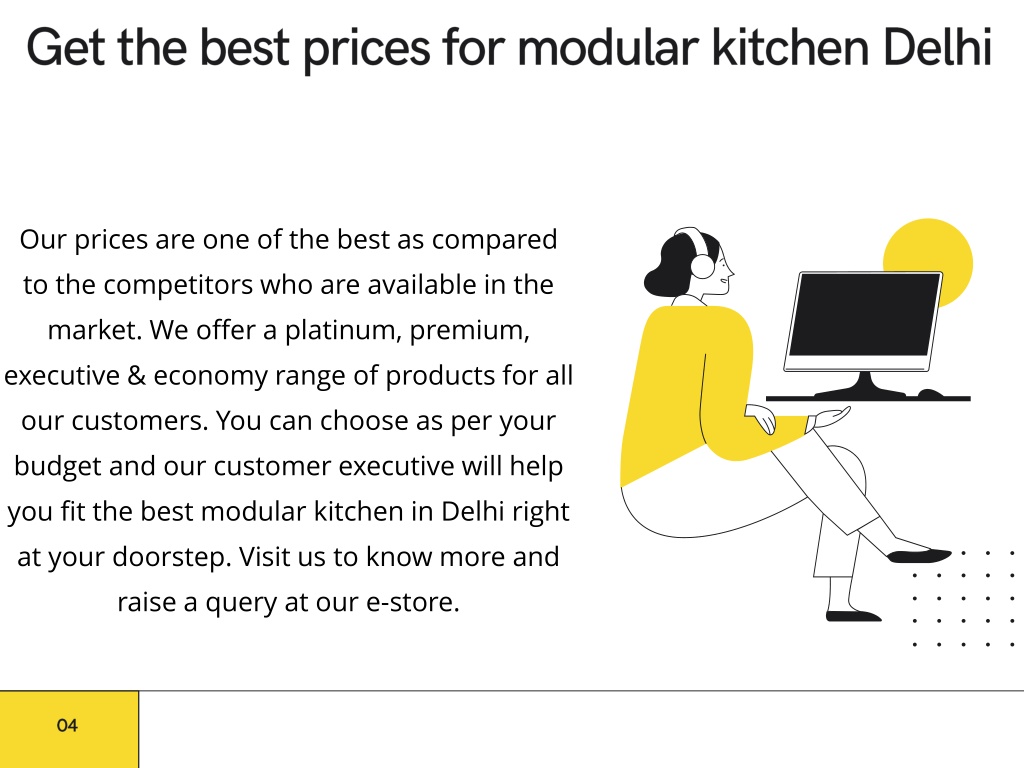 Get the best prices for modular kitchen Delhi

Our prices are one of the best as compared to the competitors who are available in the market. We offer a platinum, premium, executive & economy range of products for all our customers. You can choose as per your budget and our customer executive will help you fit the best modular kitchen in Delhi right at your doorstep. Visit us to know more and raise a query at our e-store.

04